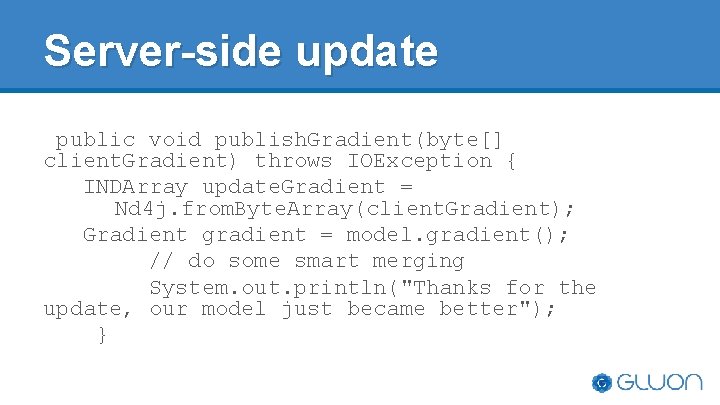 Server-side update

public void publishGradient(byte[] clientGradient) throws IOException {
INDArray updateGradient =
Nd4j.fromByteArray(clientGradient);
Gradient gradient = model.gradient();
// do some smart merging
System.out.println("Thanks for the update, our model just became better");
}

GLUON